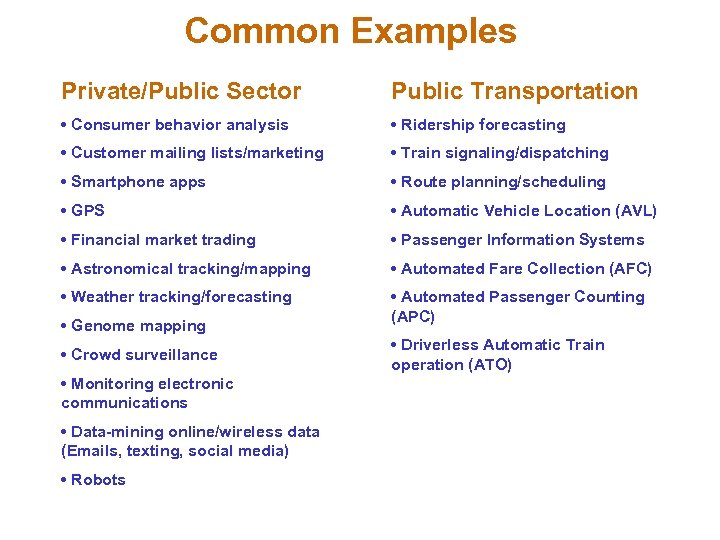 Common Examples

Private/Public Sector

• Consumer behavior analysis

• Customer mailing lists/marketing

• Smartphone apps

• GPS

• Financial market trading

• Astronomical tracking/mapping

• Weather tracking/forecasting

• Genome mapping

• Crowd surveillance

• Monitoring electronic communications

• Data-mining online/wireless data (Emails, texting, social media)

• Robots

Public Transportation

• Ridership forecasting

• Train signaling/dispatching

• Route planning/scheduling

• Automatic Vehicle Location (AVL)

• Passenger Information Systems

• Automated Fare Collection (AFC)

• Automated Passenger Counting (APC)

• Driverless Automatic Train operation (ATO)